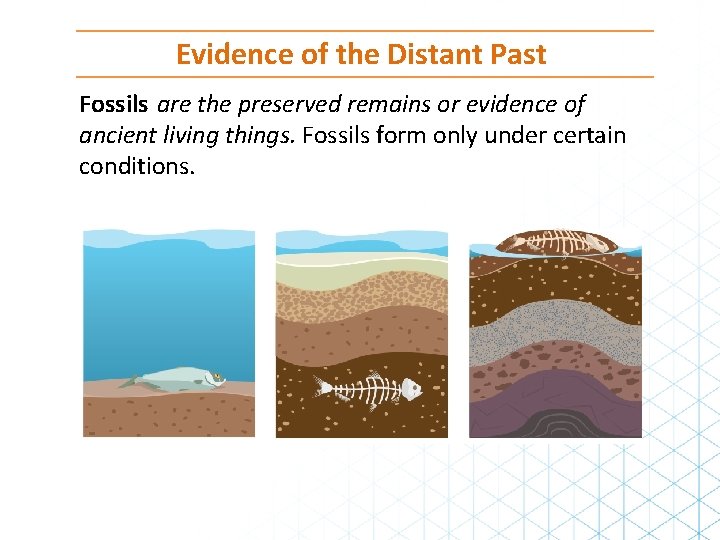 Evidence of the Distant Past

Fossils are the preserved remains or evidence of ancient living things. Fossils form only under certain conditions.